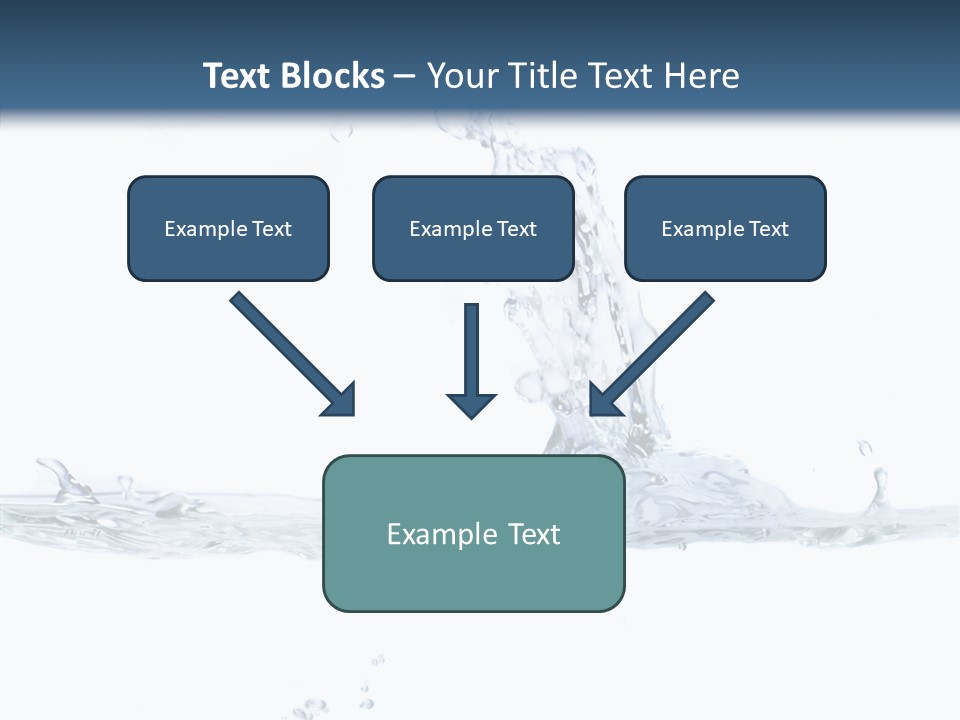 Text Blocks – Your Title Text Here

Example Text

Example Text

Example Text

Example Text